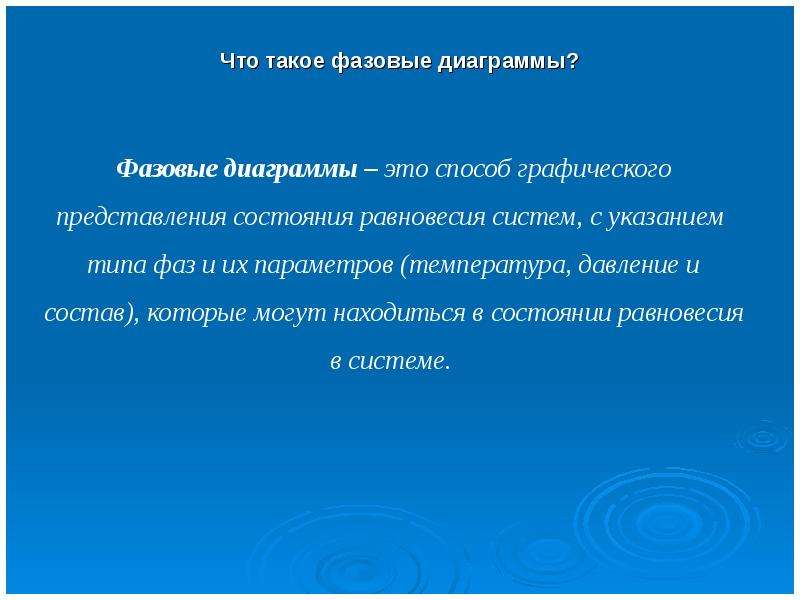 Что такое фазовые диаграммы?

Фазовые диаграммы – это способ графического представления состояния равновесия систем, с указанием типа фаз и их параметров (температура, давление и состав), которые могут находиться в состоянии равновесия в системе.